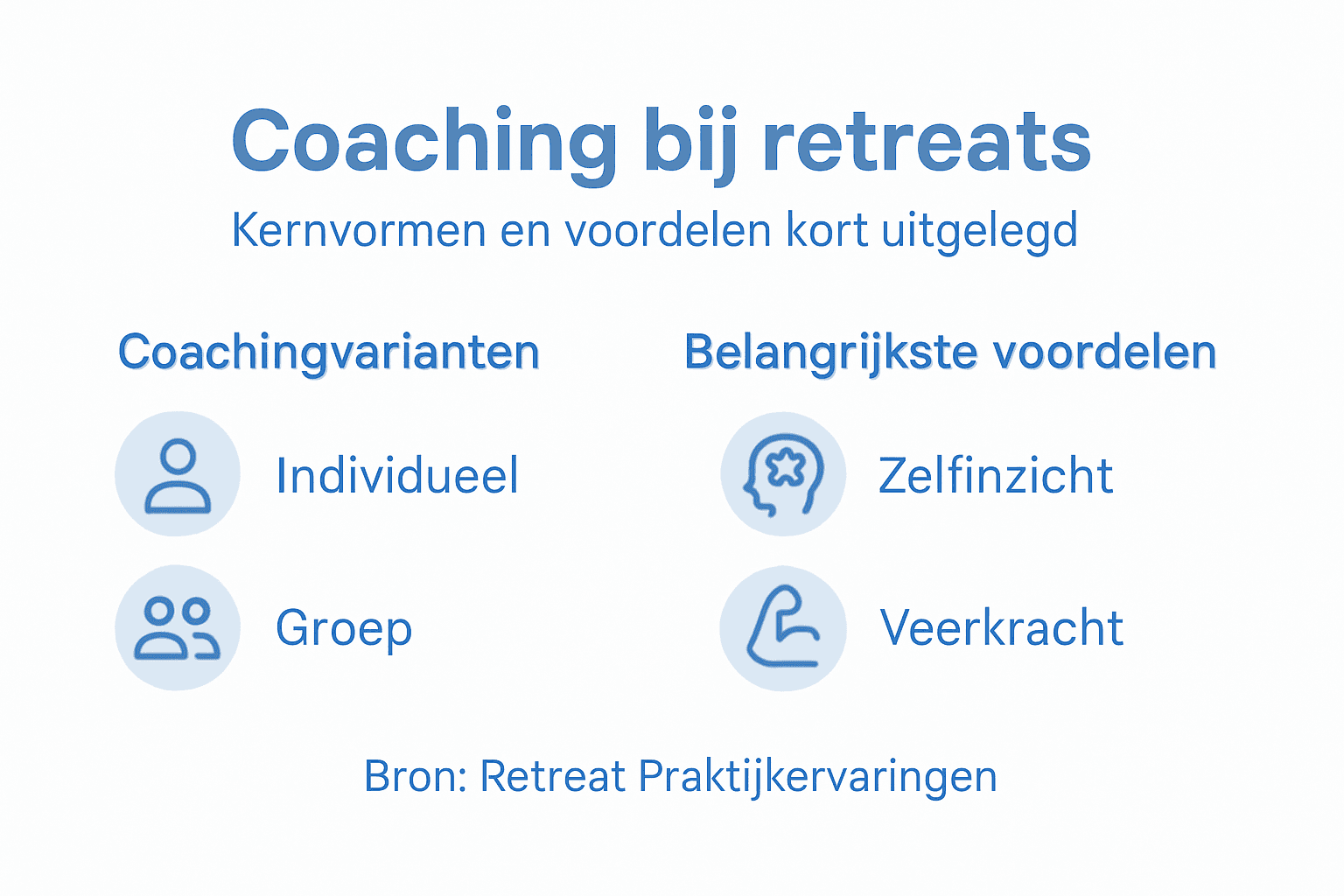 Coaching bij retreats
Kernvormen en voordelen kort uitgelegd

Coachingvarianten

Individueel

Groep

Belangrijkste voordelen

Zelfinzicht

Veerkracht

Bron: Retreat Praktijkervaringen